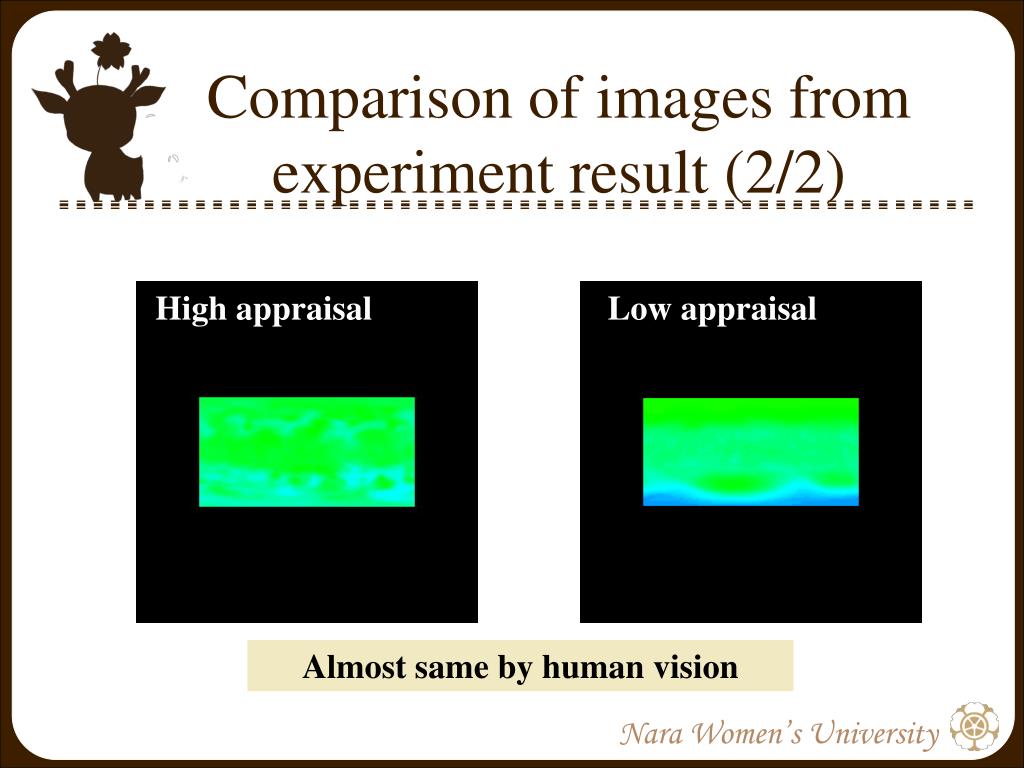 Comparison of images from experiment result (2/2)

High appraisal

Low appraisal

Almost same by human vision

Nara Women's University